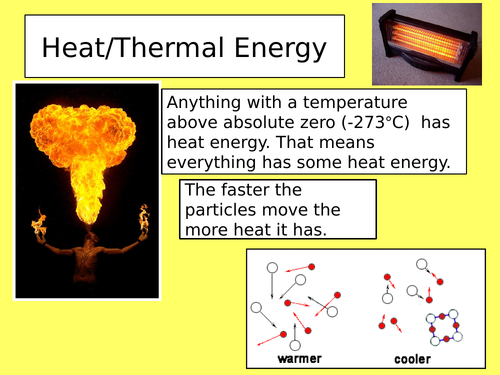 Heat/Thermal Energy

Anything with a temperature above absolute zero (-273°C) has heat energy. That means everything has some heat energy.

The faster the particles move the more heat it has.

warmer

cooler